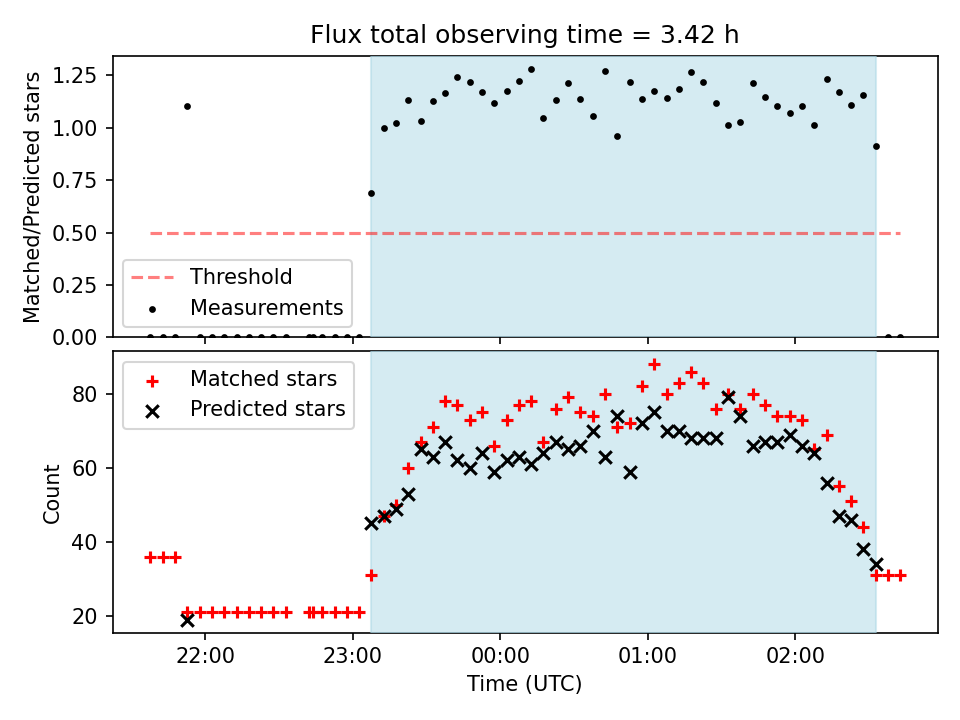 Flux total observing time = 3.42 h

Matched/Predicted stars

1.25
1.00
0.75
0.50
0.25
0.00

Threshold
Measurements

Count

80
60
40
20

Matched stars
Predicted stars

22:00
23:00
00:00
01:00
02:00

Time (UTC)